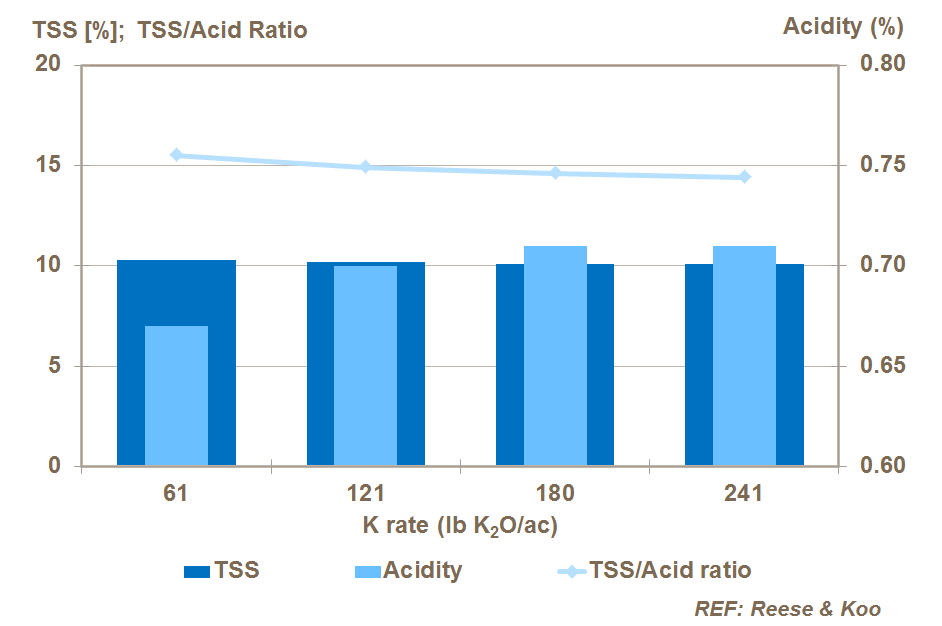 TSS [%]; TSS/Acid Ratio

Acidity (%)

20
15
10
5
0

0.80
0.75
0.70
0.65
0.60

61
121
180
241

K rate (lb $K_2O$/ac)

TSS
Acidity
TSS/Acid ratio

REF: Reese & Koo